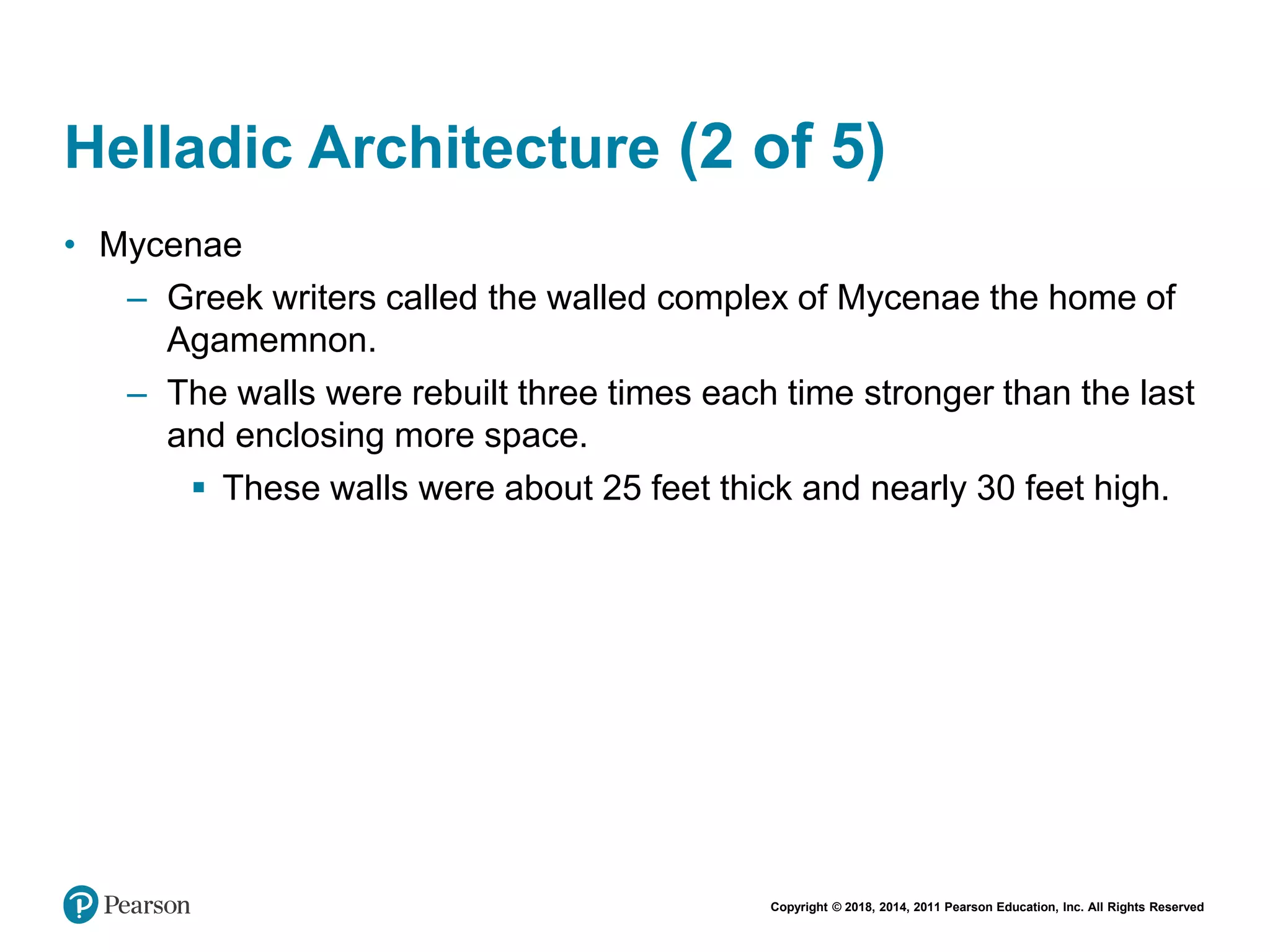 Helladic Architecture (2 of 5)

• Mycenae

– Greek writers called the walled complex of Mycenae the home of Agamemnon.

– The walls were rebuilt three times each time stronger than the last and enclosing more space.

▪ These walls were about 25 feet thick and nearly 30 feet high.

Pearson

Copyright © 2018, 2014, 2011 Pearson Education, Inc. All Rights Reserved